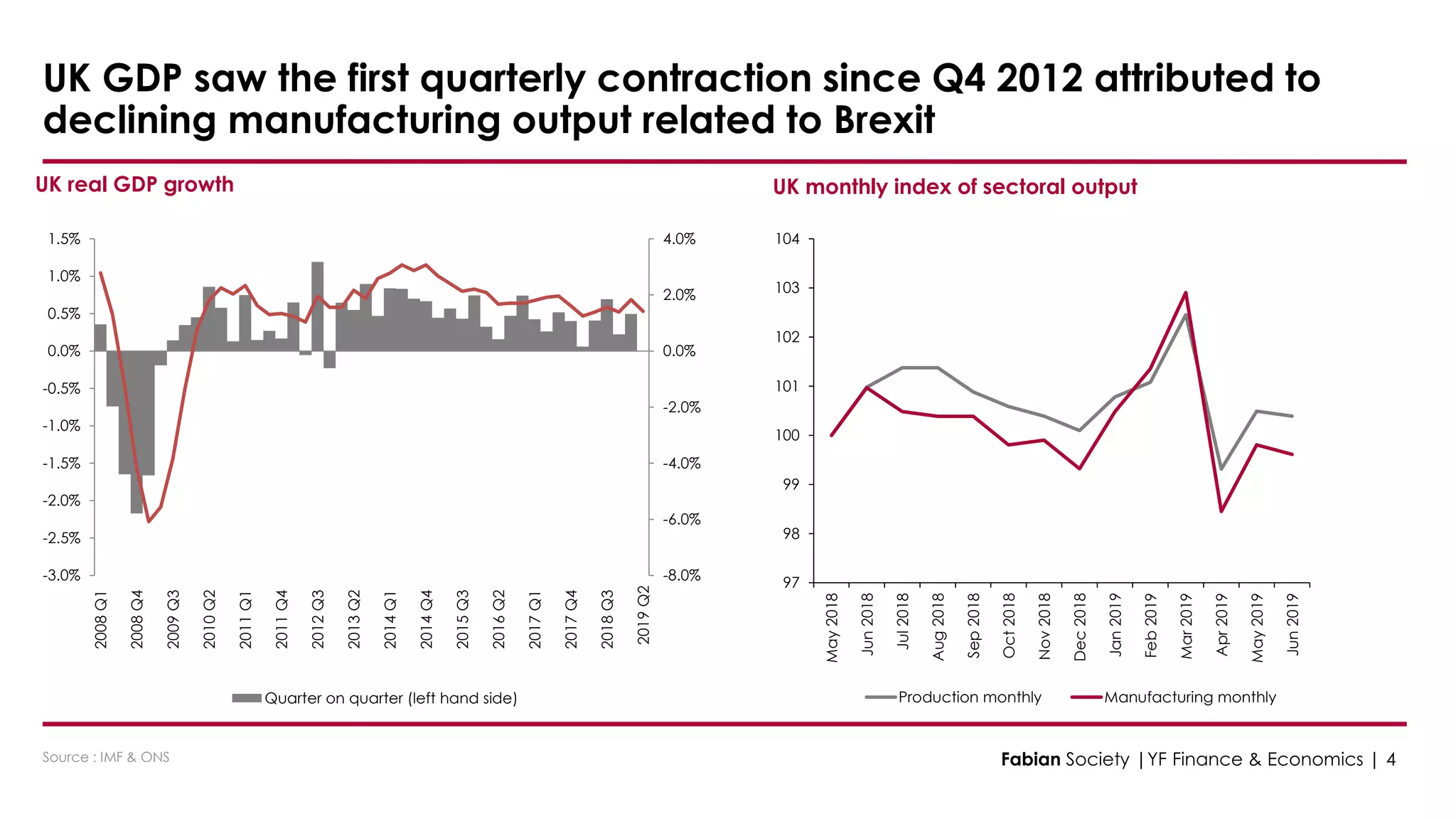 UK GDP saw the first quarterly contraction since Q4 2012 attributed to declining manufacturing output related to Brexit

UK real GDP growth

1.5%
1.0%
0.5%
0.0%
-0.5%
-1.0%
-1.5%
-2.0%
-2.5%
-3.0%

4.0%
2.0%
0.0%
-2.0%
-4.0%
-6.0%
-8.0%

2008 Q1
2008 Q4
2009 Q3
2010 Q2
2011 Q1
2011 Q4
2012 Q3
2013 Q2
2014 Q1
2014 Q4
2015 Q3
2016 Q2
2017 Q1
2017 Q4
2018 Q3
2019 Q2

Quarter on quarter (left hand side)

UK monthly index of sectoral output

104
103
102
101
100
99
98
97

May 2018
Jun 2018
Jul 2018
Aug 2018
Sep 2018
Oct 2018
Nov 2018
Dec 2018
Jan 2019
Feb 2019
Mar 2019
Apr 2019
May 2019
Jun 2019

Production monthly
Manufacturing monthly

Source : IMF & ONS

Fabian Society | YF Finance & Economics | 4